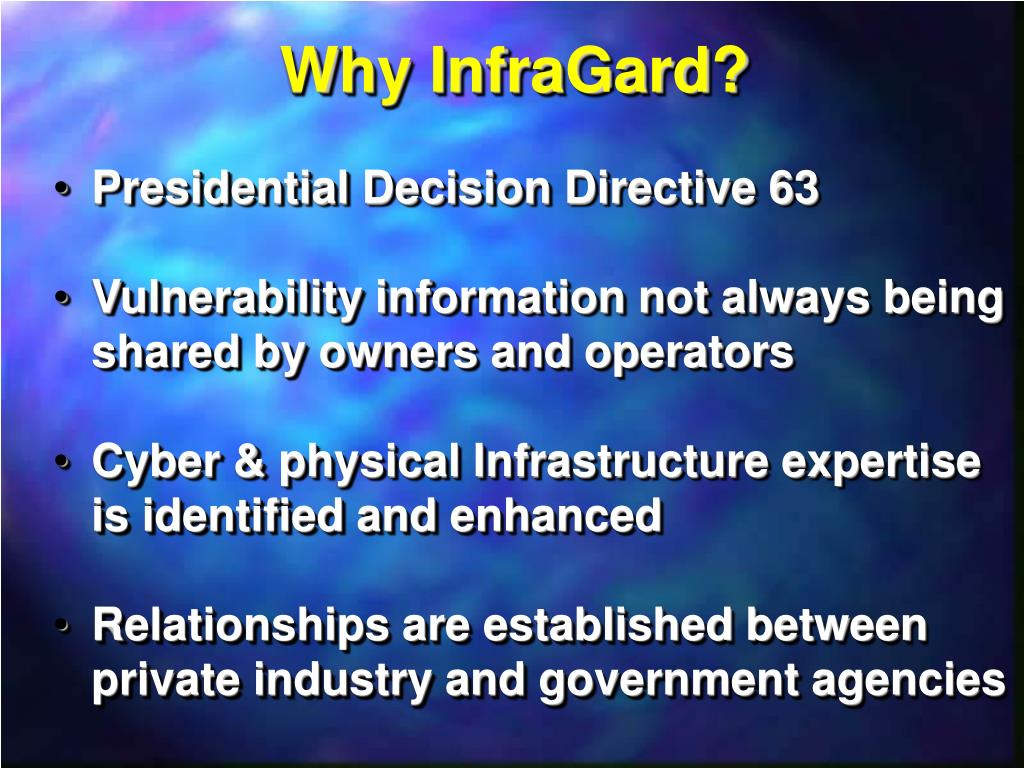 Why InfraGard?

• Presidential Decision Directive 63

• Vulnerability information not always being shared by owners and operators

• Cyber & physical Infrastructure expertise is identified and enhanced

• Relationships are established between private industry and government agencies